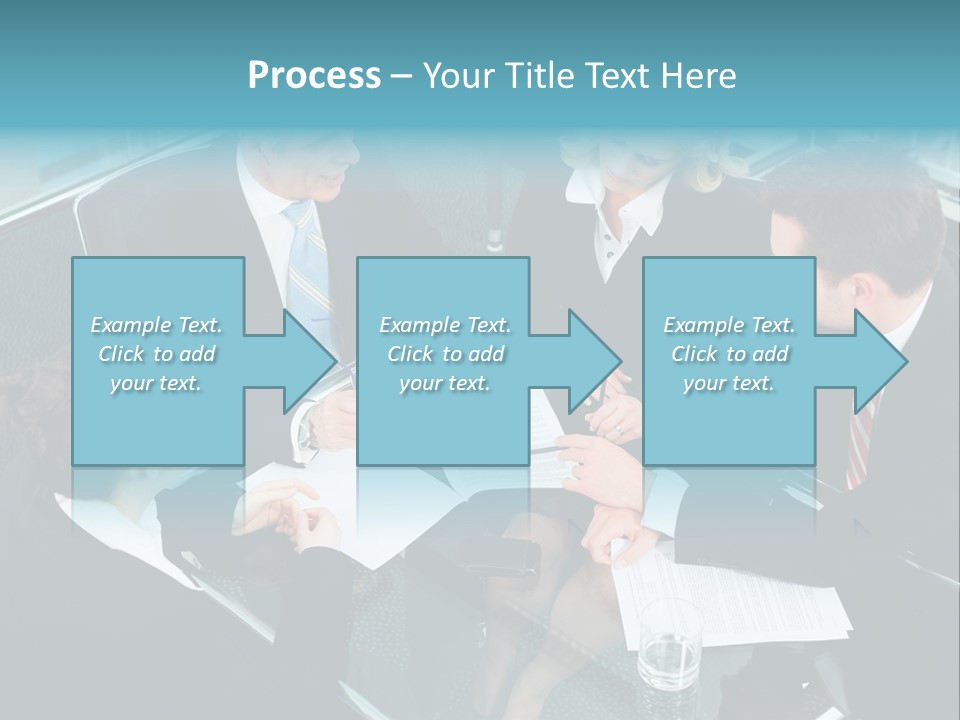 Process – Your Title Text Here

Example Text. Click to add your text.

Example Text. Click to add your text.

Example Text. Click to add your text.